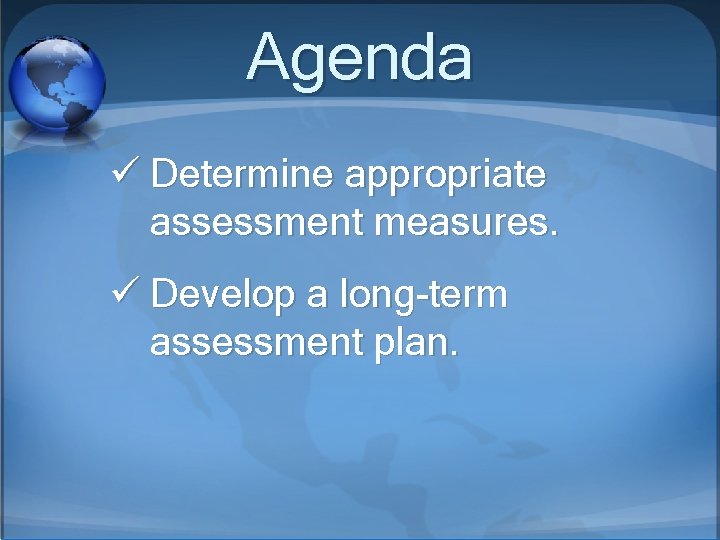 Agenda

✓ Determine appropriate assessment measures.

✓ Develop a long-term assessment plan.